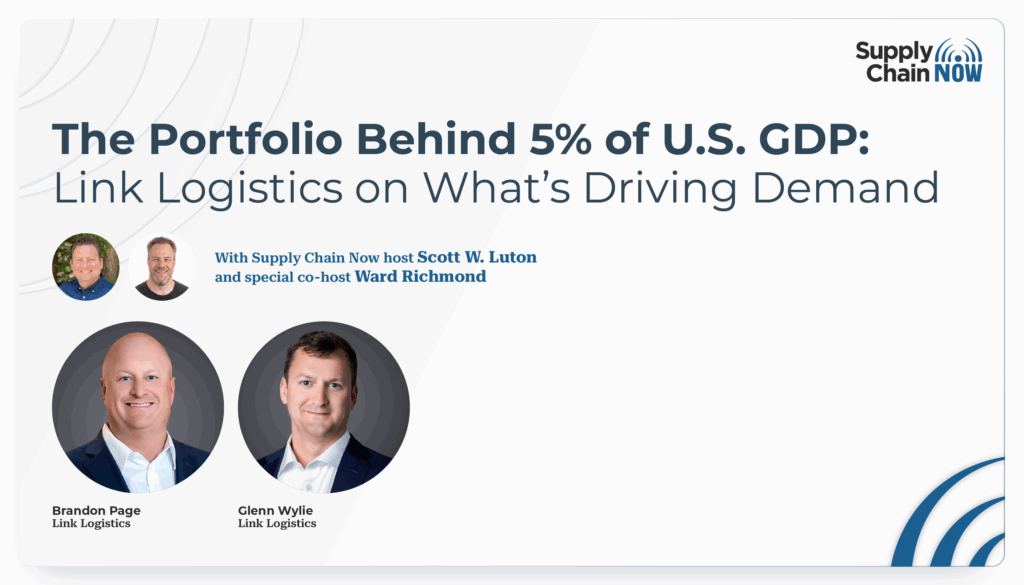 Supply Chain NOW

The Portfolio Behind 5% of U.S. GDP: Link Logistics on What's Driving Demand

With Supply Chain Now host Scott W. Luton and special co-host Ward Richmond

Brandon Page
Link Logistics

Glenn Wylie
Link Logistics